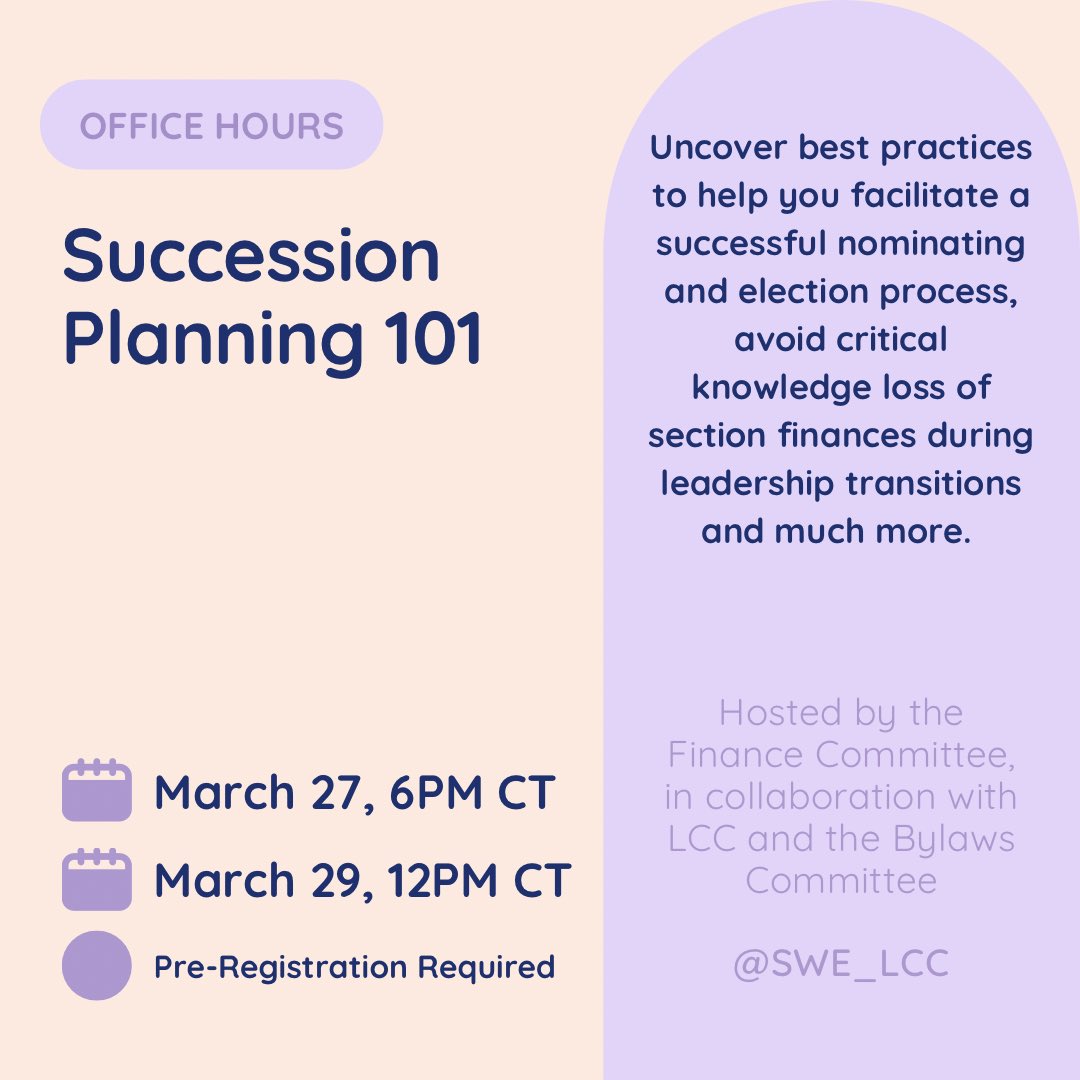 OFFICE HOURS

Succession Planning 101

March 27, 6PM CT

March 29, 12PM CT

Pre-Registration Required

Uncover best practices to help you facilitate a successful nominating and election process, avoid critical knowledge loss of section finances during leadership transitions and much more.

Hosted by the Finance Committee, in collaboration with LCC and the Bylaws Committee

@SWE_LCC